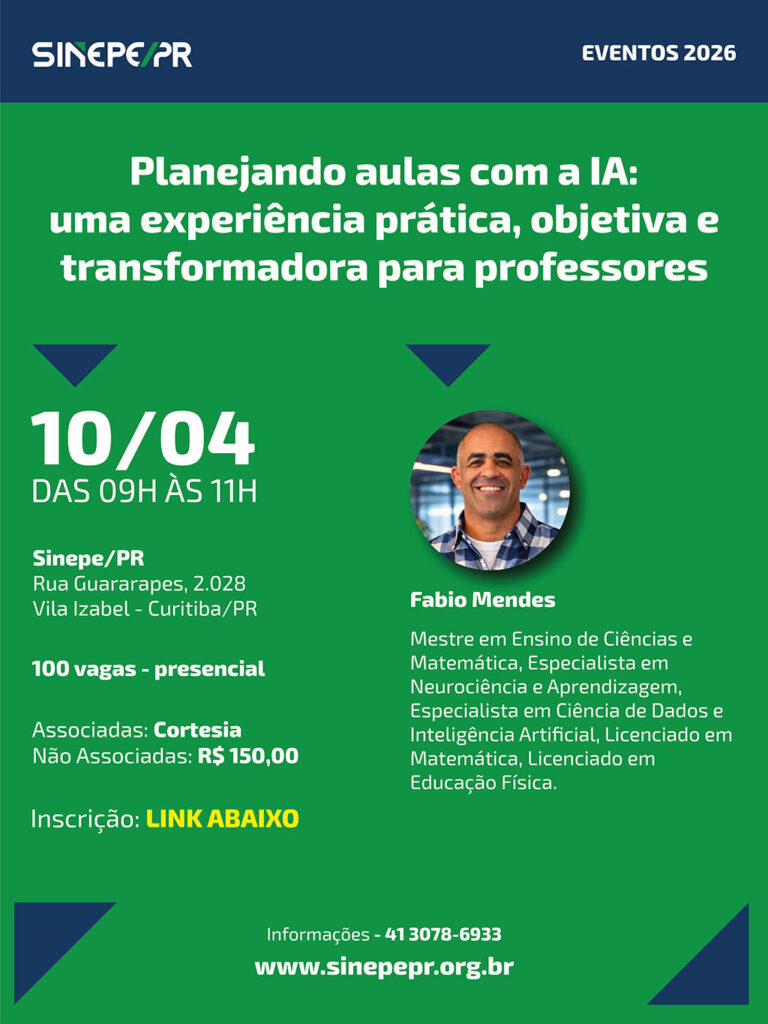 SINEPE/PR

EVENTOS 2026

Planejando aulas com a IA: uma experiência prática, objetiva e transformadora para professores

10/04
DAS 09H ÀS 11H

Sinepe/PR
Rua Guararapes, 2.028
Vila Izabel - Curitiba/PR

100 vagas - presencial

Associadas: Cortesia
Não Associadas: R$ 150,00

Inscrição: LINK ABAIXO

Fabio Mendes

Mestre em Ensino de Ciências e Matemática, Especialista em Neurociência e Aprendizagem, Especialista em Ciência de Dados e Inteligência Artificial, Licenciado em Matemática, Licenciado em Educação Física.

Informações - 41 3078-6933
www.sinepepr.org.br